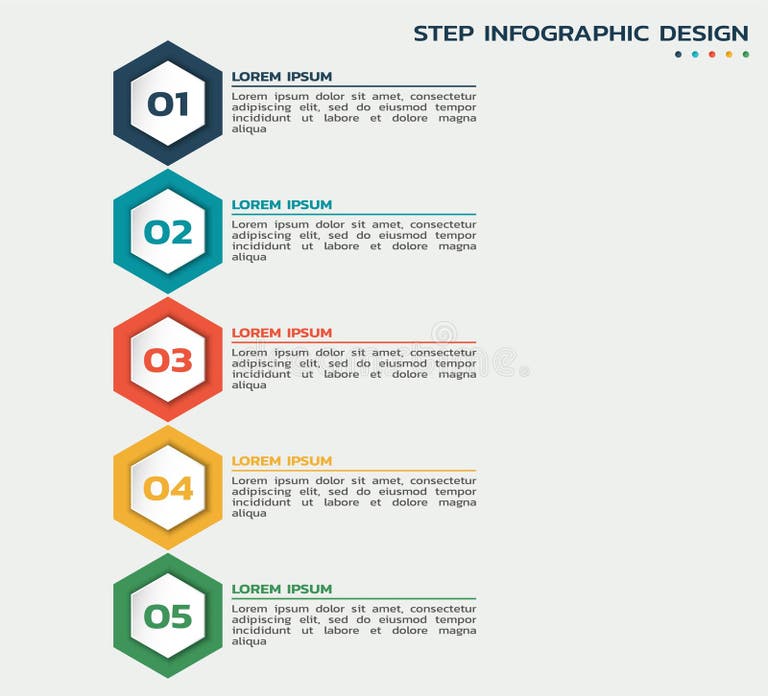 STEP INFOGRAPHIC DESIGN

01

LOREM IPSUM

Lorem ipsum dolor sit amet, consectetur adipiscing elit, sed do eiusmod tempor incididunt ut labore et dolore magna aliqua

02

LOREM IPSUM

Lorem ipsum dolor sit amet, consectetur adipiscing elit, sed do eiusmod tempor incididunt ut labore et dolore magna aliqua

03

LOREM IPSUM

Lorem ipsum dolor sit amet, consectetur adipiscing elit, sed do eiusmod tempor incididunt ut labore et dolore magna aliqua

04

LOREM IPSUM

Lorem ipsum dolor sit amet, consectetur adipiscing elit, sed do eiusmod tempor incididunt ut labore et dolore magna aliqua

05

LOREM IPSUM

Lorem ipsum dolor sit amet, consectetur adipiscing elit, sed do eiusmod tempor incididunt ut labore et dolore magna aliqua